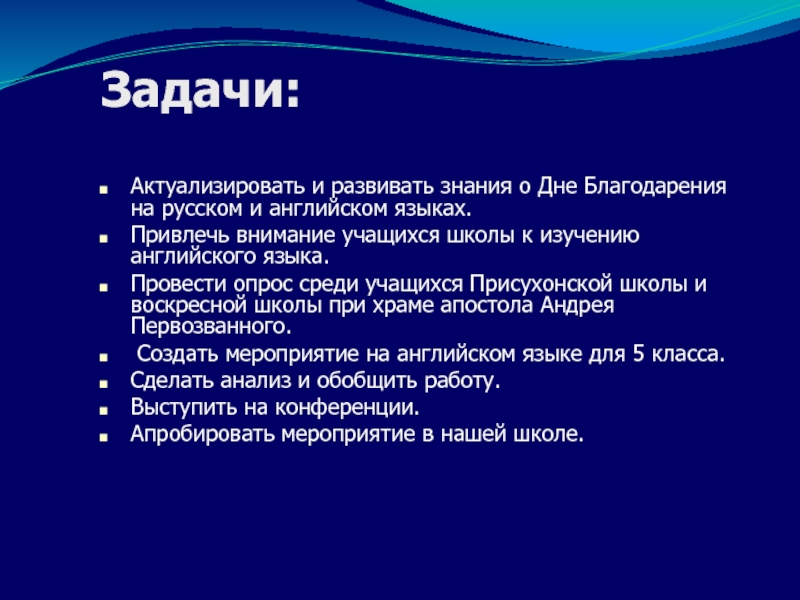 Задачи:

- Актуализировать и развивать знания о Дне Благодарения на русском и английском языках.
- Привлечь внимание учащихся школы к изучению английского языка.
- Провести опрос среди учащихся Присухонской школы и воскресной школы при храме апостола Андрея Первозванного.
- Создать мероприятие на английском языке для 5 класса.
- Сделать анализ и обобщить работу.
- Выступить на конференции.
- Апробировать мероприятие в нашей школе.